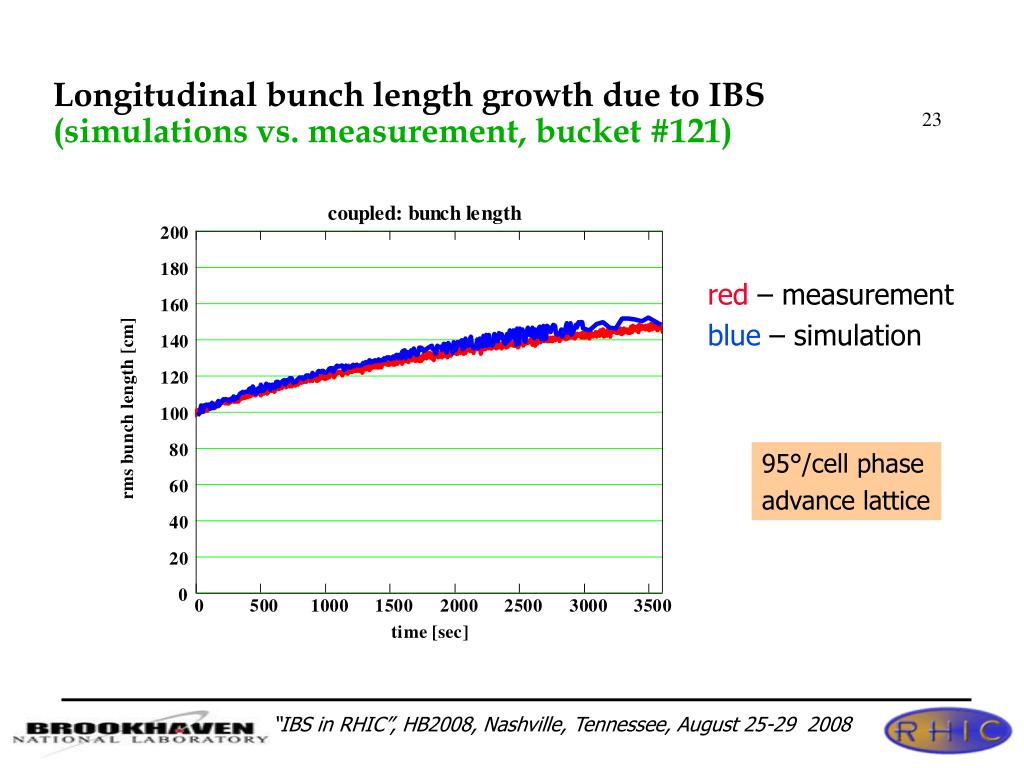 Longitudinal bunch length growth due to IBS
(simulations vs. measurement, bucket #121)

23

coupled: bunch length

rms bunch length [cm]

200
180
160
140
120
100
80
60
40
20
0

0 500 1000 1500 2000 2500 3000 3500

time [sec]

red – measurement
blue – simulation

95°/cell phase advance lattice

BROOKHAVEN NATIONAL LABORATORY

"IBS in RHIC", HB2008, Nashville, Tennessee, August 25-29 2008

RHIC